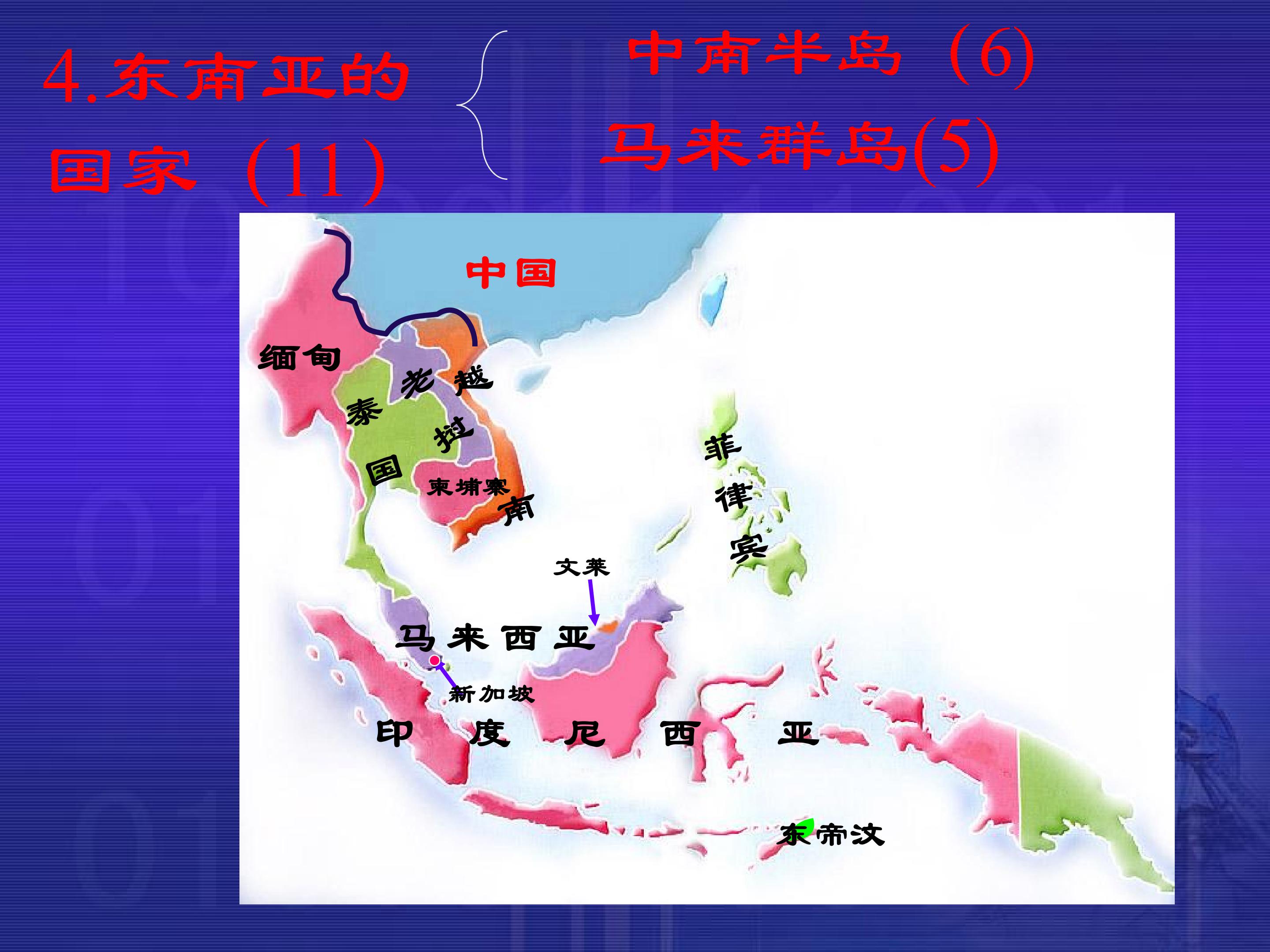 4.东南亚的国家（11）

中南半岛（6）
马来群岛(5)

中国
缅甸
泰国
老挝
越南
柬埔寨
菲律宾
文莱
马来西亚
新加坡
印度尼西亚
东帝汶